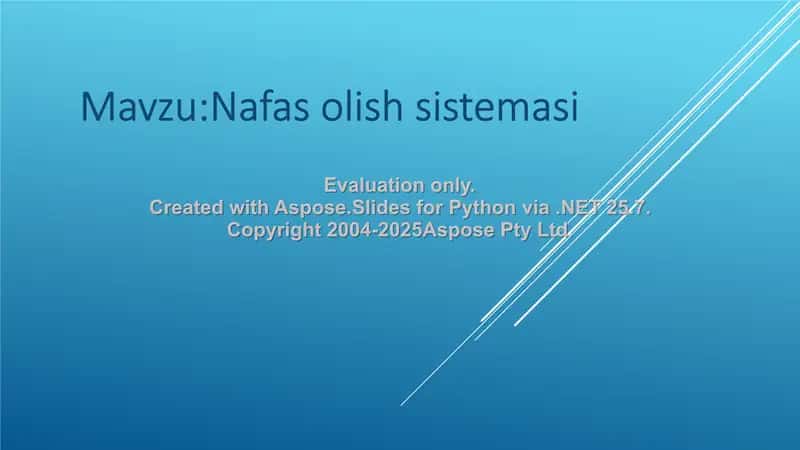 Mavzu:Nafas olish sistemasi

Evaluation only.
Created with Aspose.Slides for Python via .NET 25.7.
Copyright 2004-2025Aspose Pty Ltd.